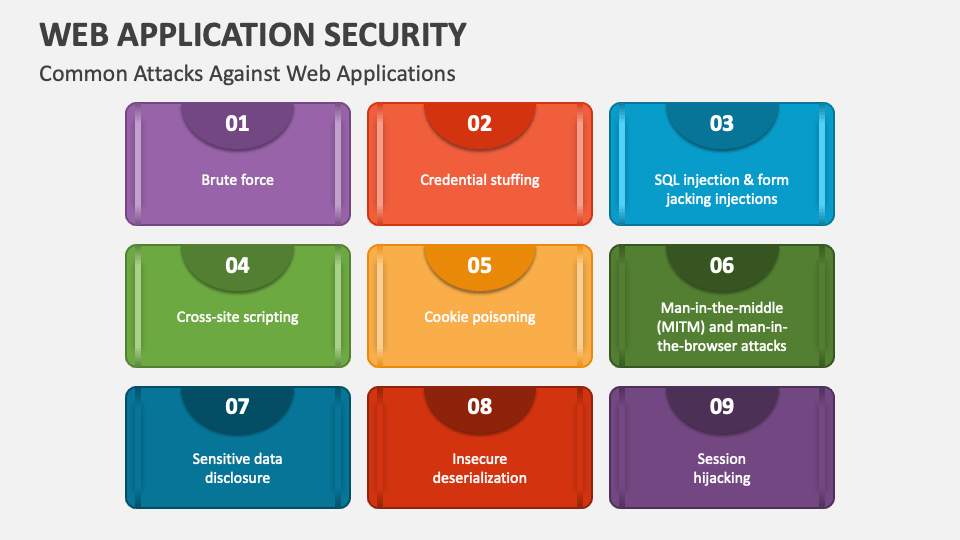 WEB APPLICATION SECURITY
Common Attacks Against Web Applications

01
Brute force

02
Credential stuffing

03
SQL injection & form jacking injections

04
Cross-site scripting

05
Cookie poisoning

06
Man-in-the-middle (MITM) and man-in-the-browser attacks

07
Sensitive data disclosure

08
Insecure deserialization

09
Session hijacking